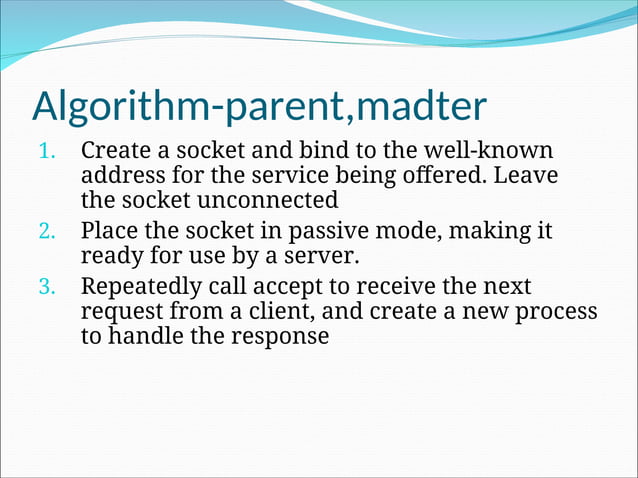 Algorithm-parent,madter

1. Create a socket and bind to the well-known address for the service being offered. Leave the socket unconnected
2. Place the socket in passive mode, making it ready for use by a server.
3. Repeatedly call accept to receive the next request from a client, and create a new process to handle the response